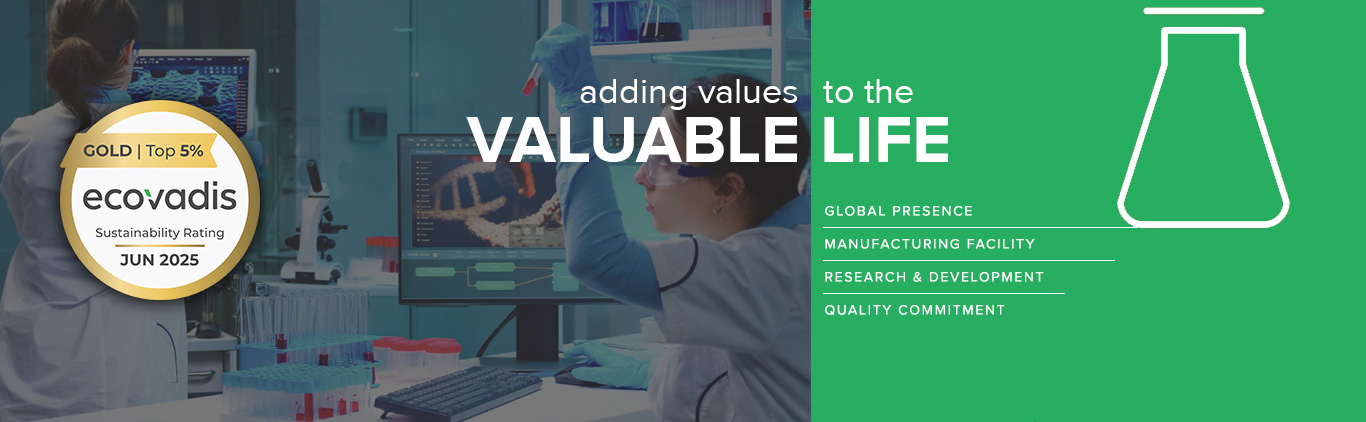 GOLD | Top 5%
ecovadis
Sustainability Rating
JUN 2025

adding values to the
VALUABLE LIFE

GLOBAL PRESENCE
MANUFACTURING FACILITY
RESEARCH & DEVELOPMENT
QUALITY COMMITMENT